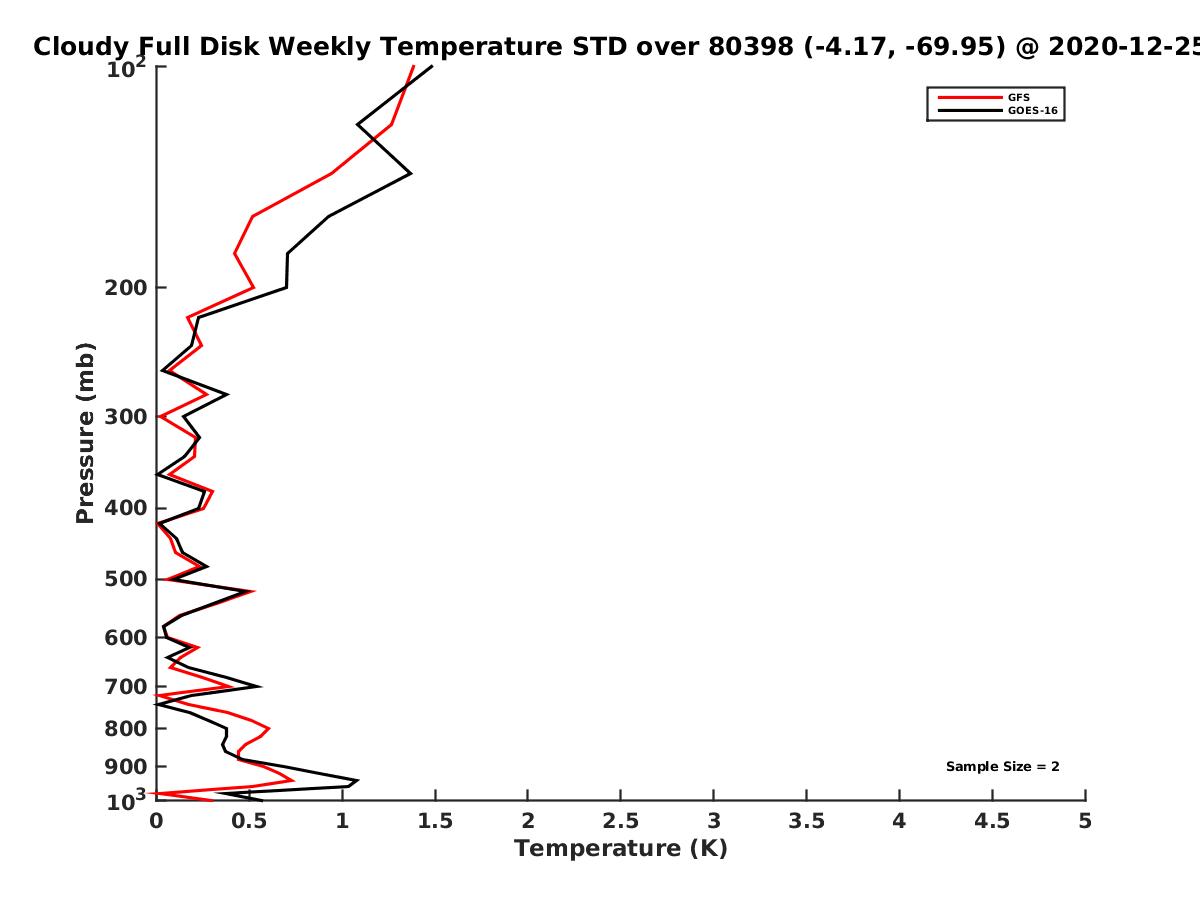 Cloudy Full Disk Weekly Temperature STD over 80398 (-4.17, -69.95) @ 2020-12-25

GFS
GOES-16

Pressure (mb)

$10^2$
200
300
400
500
600
700
800
900
$10^3$

Sample Size = 2

0 0.5 1 1.5 2 2.5 3 3.5 4 4.5 5
Temperature (K)